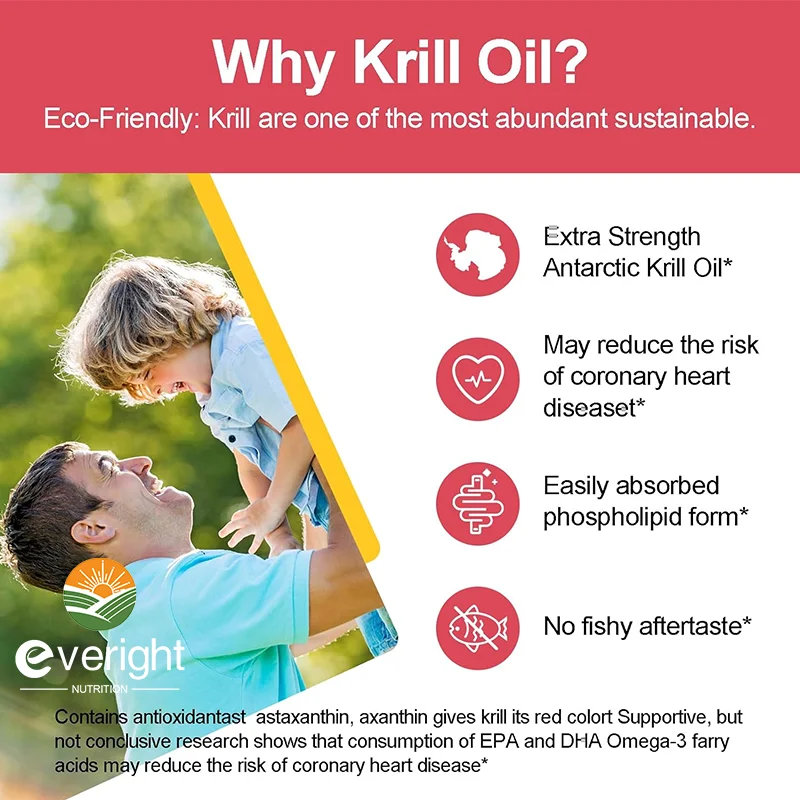 Why Krill Oil?

Eco-Friendly: Krill are one of the most abundant sustainable.

Extra Strength Antarctic Krill Oil*

May reduce the risk of coronary heart diseaset*

Easily absorbed phospholipid form*

No fishy aftertaste*

everight
NUTRITION

Contains antioxidantast astaxanthin, axanthin gives krill its red colort Supportive, but not conclusive research shows that consumption of EPA and DHA Omega-3 farry acids may reduce the risk of coronary heart disease*